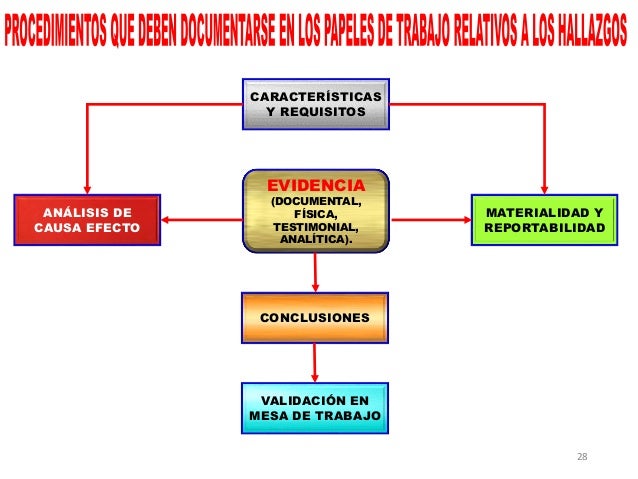 PROCEDIMIENTOS QUE DEBEN DOCUMENTARSE EN LOS PAPELES DE TRABAJO RELATIVOS A LOS HALLAZGOS

CARACTERÍSTICAS Y REQUISITOS

ANÁLISIS DE CAUSA EFECTO

EVIDENCIA (DOCUMENTAL, FÍSICA, TESTIMONIAL, ANALÍTICA).

MATERIALIDAD Y REPORTABILIDAD

CONCLUSIONES

VALIDACIÓN EN MESA DE TRABAJO

28